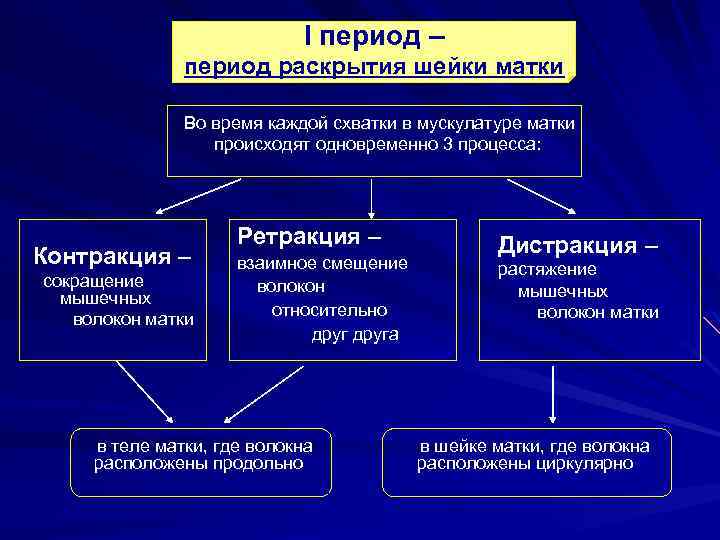 I период –
период раскрытия шейки матки

Во время каждой схватки в мускулатуре матки происходят одновременно 3 процесса:

Контракция – сокращение мышечных волокон матки

Ретракция – взаимное смещение волокон относительно друг друга

Дистракция – растяжение мышечных волокон матки

в теле матки, где волокна расположены продольно

в шейке матки, где волокна расположены циркулярно